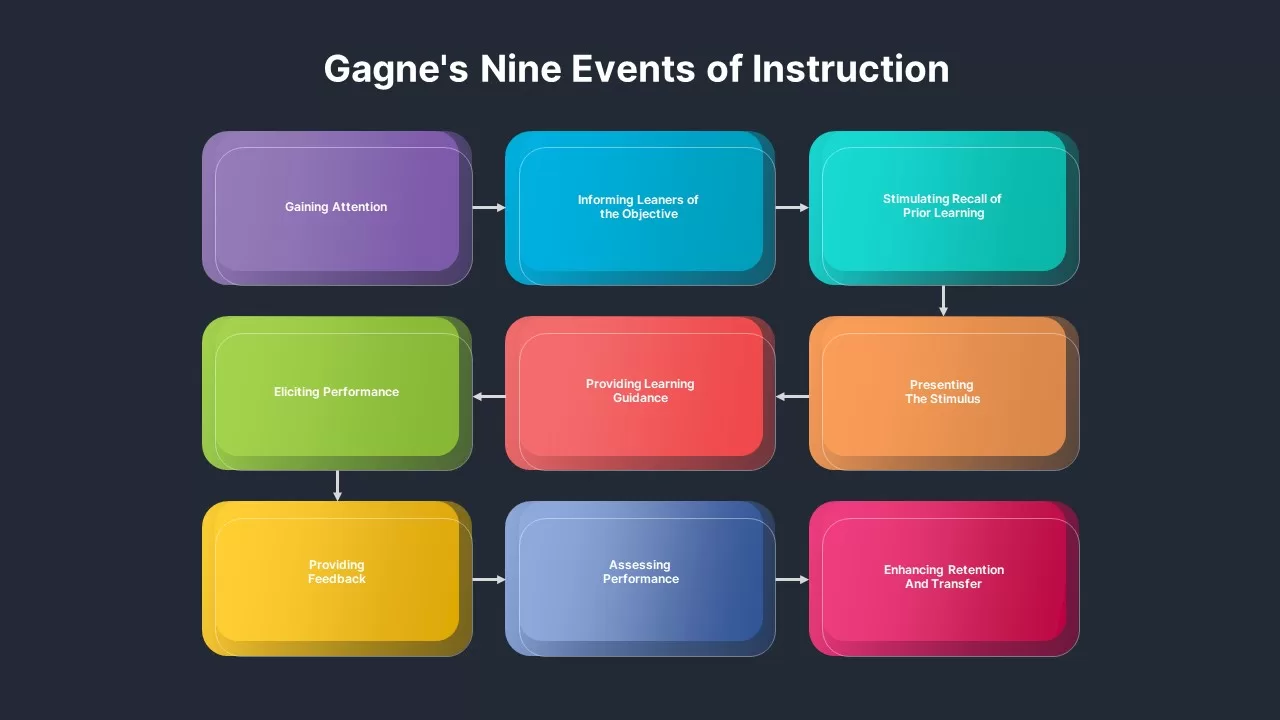 Gagne's Nine Events of Instruction

Gaining Attention

Informing Leaners of the Objective

Stimulating Recall of Prior Learning

Presenting The Stimulus

Providing Learning Guidance

Eliciting Performance

Providing Feedback

Assessing Performance

Enhancing Retention And Transfer